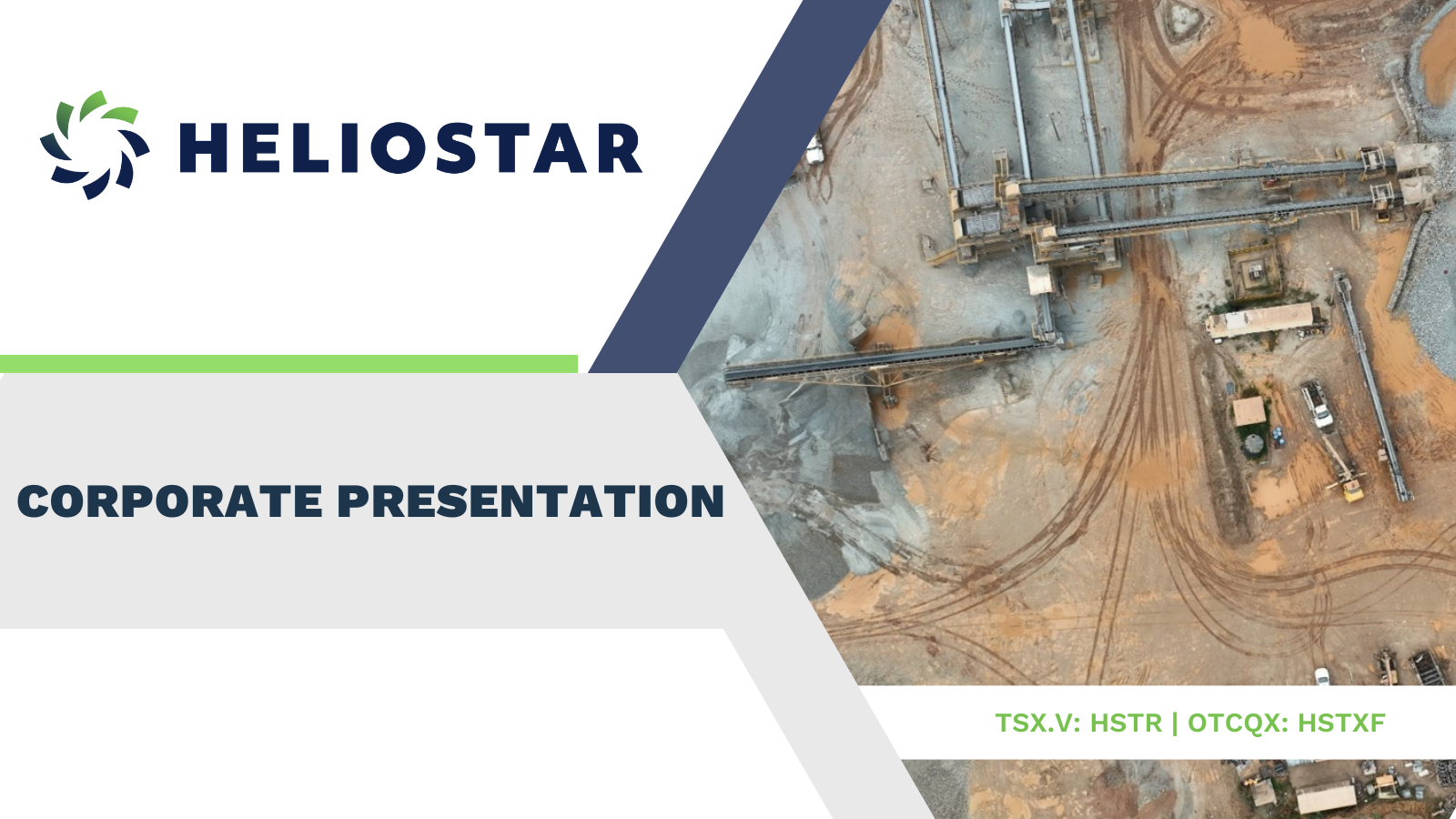 HELIOSTAR

CORPORATE PRESENTATION

TSX.V: HSTR | OTCQX: HSTXF